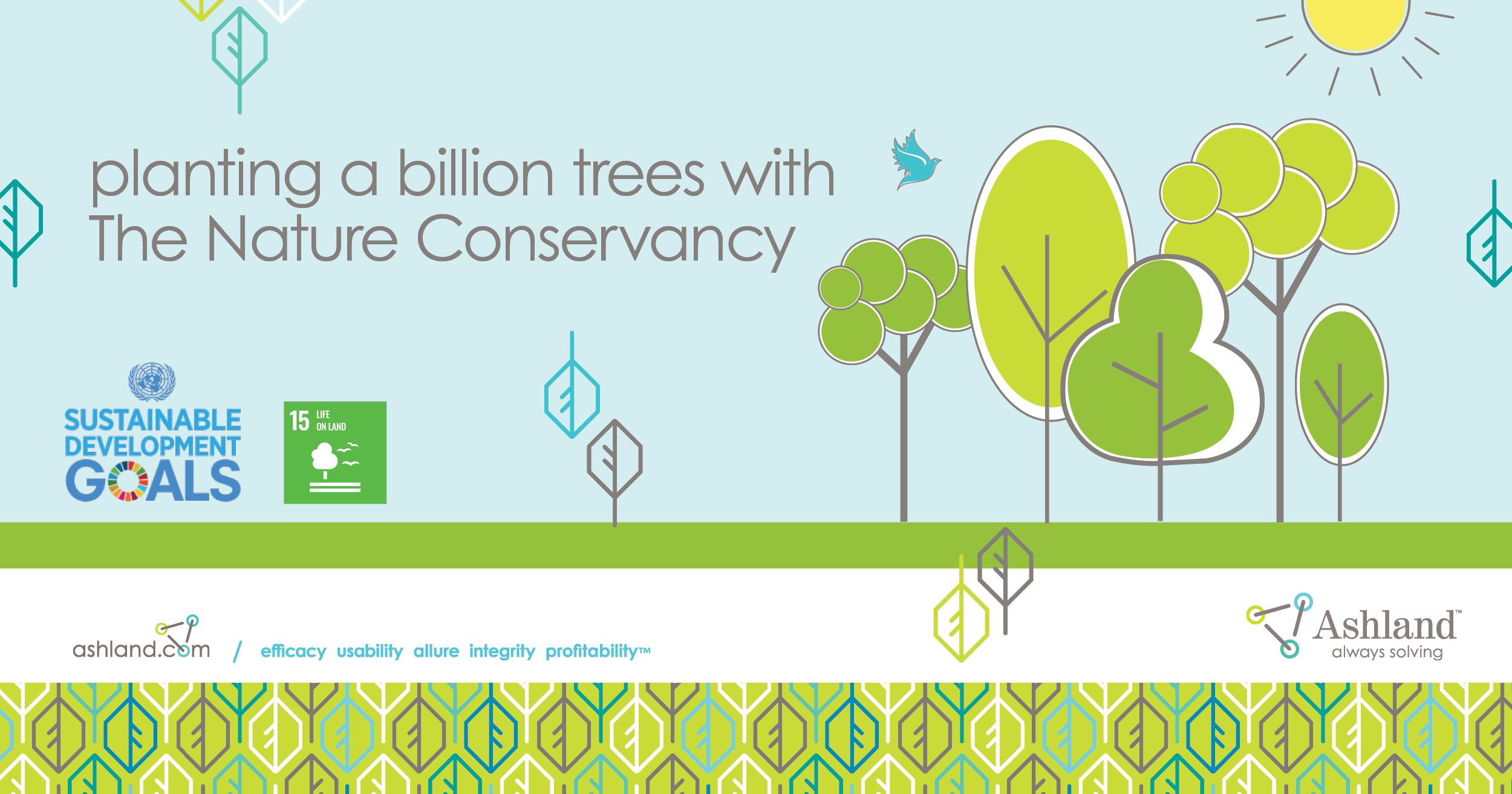 planting a billion trees with The Nature Conservancy

SUSTAINABLE DEVELOPMENT GOALS

15 LIFE ON LAND

ashland.com / efficacy usability allure integrity profitability™

Ashland™
always solving